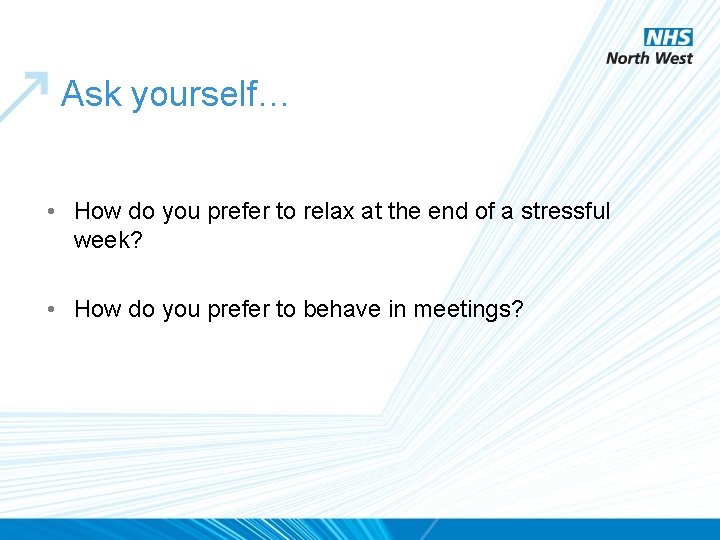 NHS
North West

Ask yourself…

• How do you prefer to relax at the end of a stressful week?

• How do you prefer to behave in meetings?